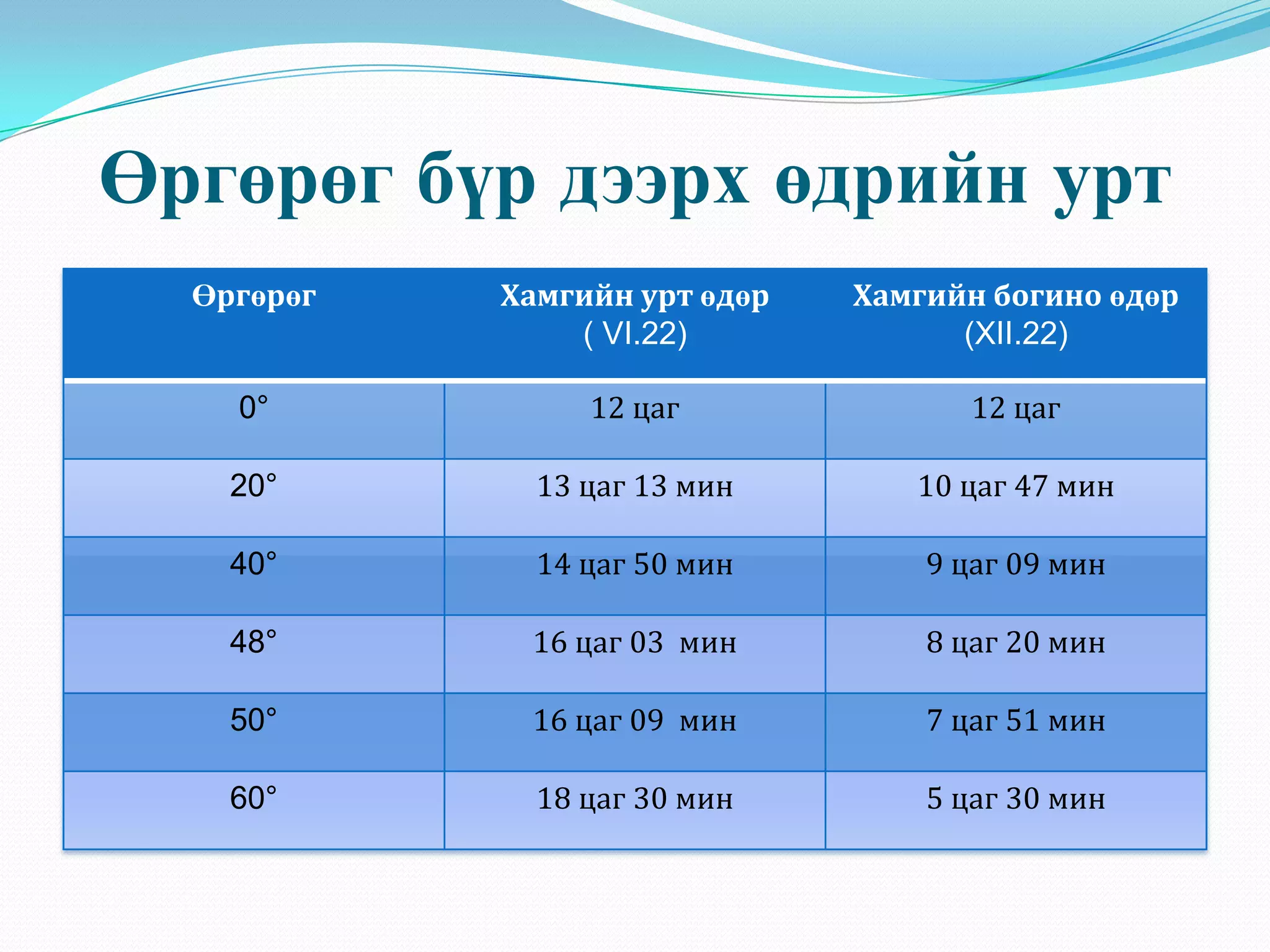 Өргөрөг бүр дээрх өдрийн урт

| Өргөрөг | Хамгийн урт өдөр ( VI.22) | Хамгийн богино өдөр (XII.22) |
|---|---|---|
| 0° | 12 цаг | 12 цаг |
| 20° | 13 цаг 13 мин | 10 цаг 47 мин |
| 40° | 14 цаг 50 мин | 9 цаг 09 мин |
| 48° | 16 цаг 03 мин | 8 цаг 20 мин |
| 50° | 16 цаг 09 мин | 7 цаг 51 мин |
| 60° | 18 цаг 30 мин | 5 цаг 30 мин |